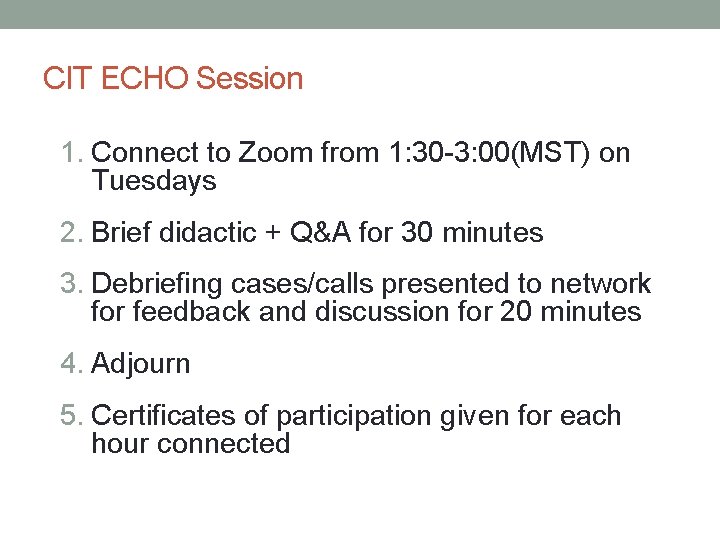 CIT ECHO Session

1. Connect to Zoom from 1:30-3:00(MST) on Tuesdays

2. Brief didactic + Q&A for 30 minutes

3. Debriefing cases/calls presented to network for feedback and discussion for 20 minutes

4. Adjourn

5. Certificates of participation given for each hour connected